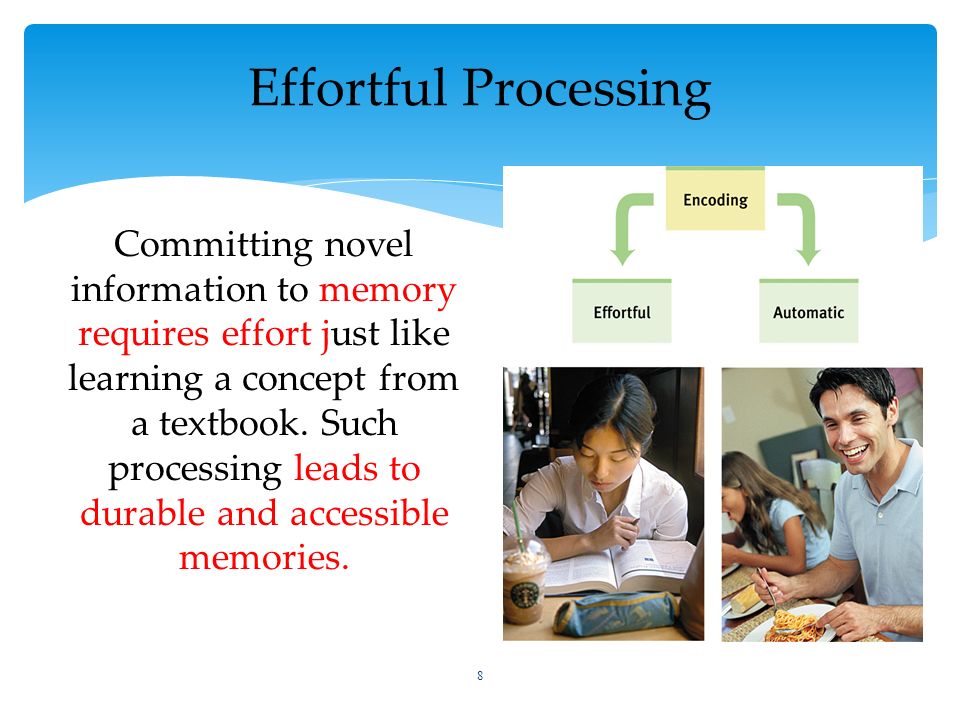 Effortful Processing

Committing novel information to memory requires effort just like learning a concept from a textbook. Such processing leads to durable and accessible memories.

Encoding

Effortful

Automatic

8